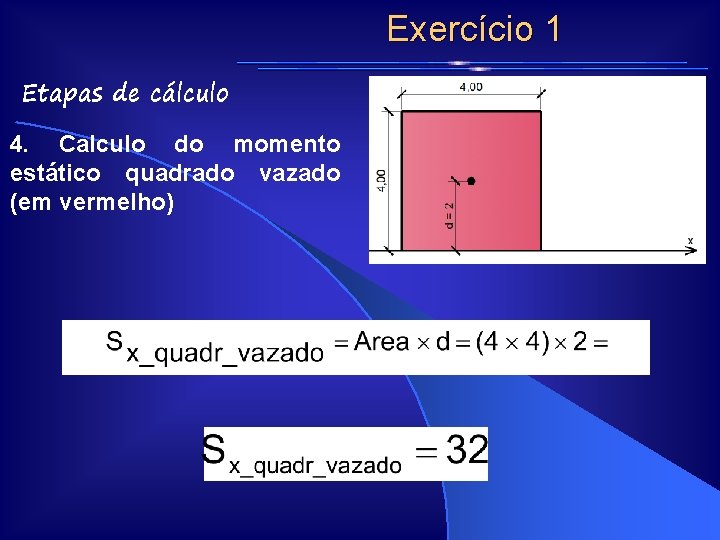 Exercício 1

Etapas de cálculo

4. Calculo do momento estático quadrado vazado (em vermelho)

4,00

4,00

d = 2

x

$S_{x\_quadr\_vazado} = Area \times d = (4 \times 4) \times 2 =$

$S_{x\_quadr\_vazado} = 32$